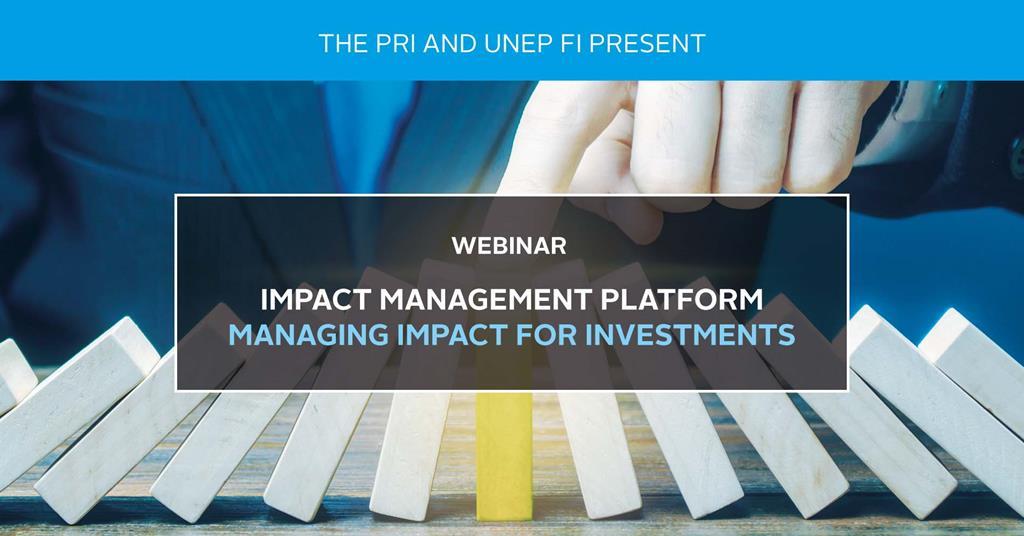 THE PRI AND UNEP FI PRESENT

WEBINAR

IMPACT MANAGEMENT PLATFORM
MANAGING IMPACT FOR INVESTMENTS